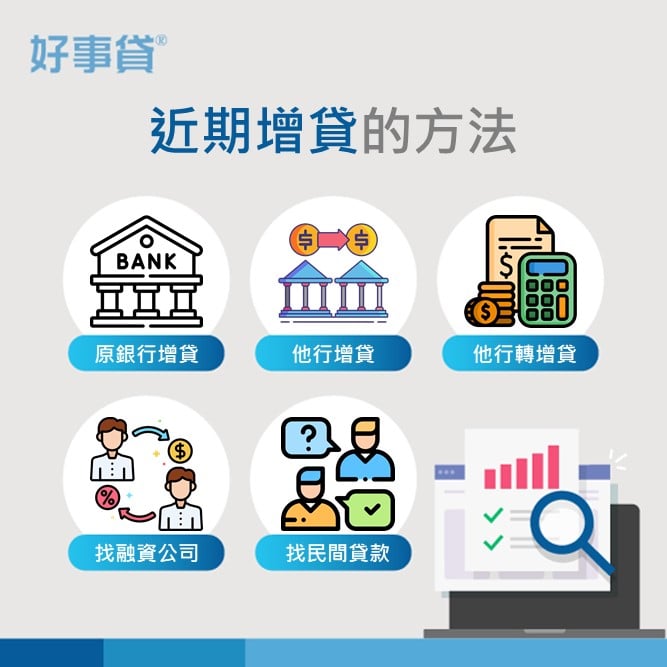 好事貸®

近期增貸的方法

BANK

原銀行增貸

他行增貸

他行轉增貸

找融資公司

找民間貸款